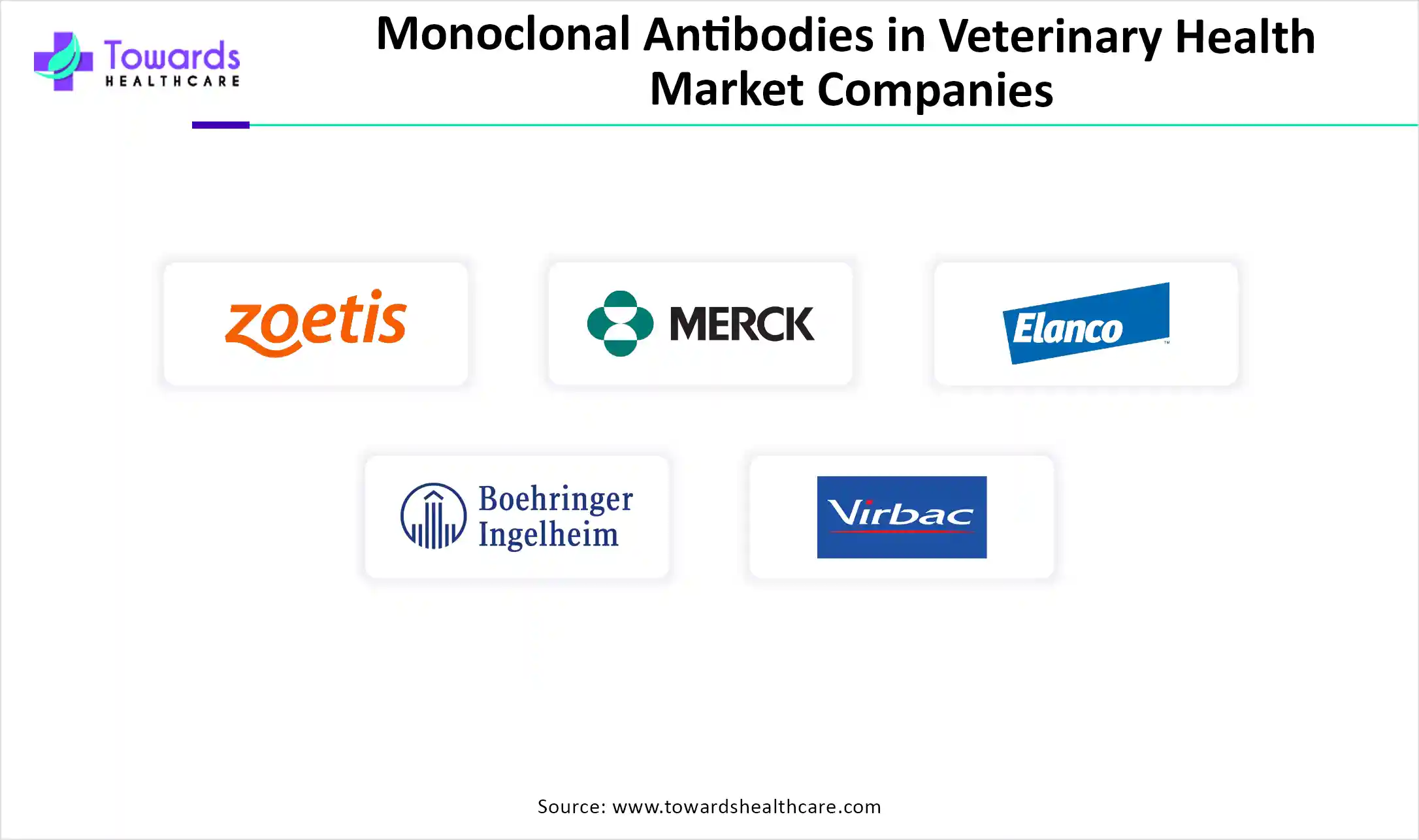 Towards HEALTHCARE

Monoclonal Antibodies in Veterinary Health Market Companies

zoetis

MERCK

Elanco™

Boehringer Ingelheim

Virbac

Source: www.towardshealthcare.com